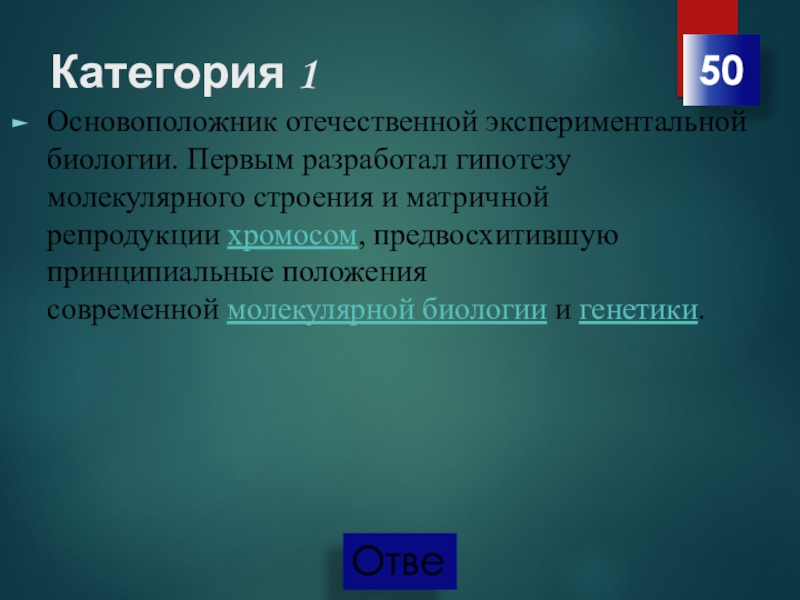 Категория 1

50

Основоположник отечественной экспериментальной биологии. Первым разработал гипотезу молекулярного строения и матричной репродукции хромосом, предвосхитившую принципиальные положения современной молекулярной биологии и генетики.

Отве